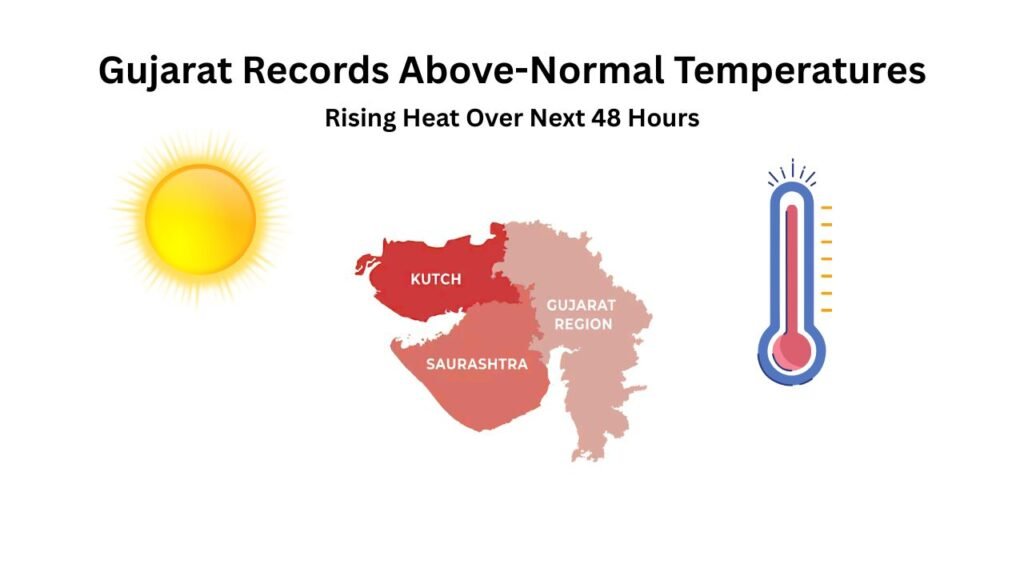 Gujarat Records Above-Normal Temperatures

Rising Heat Over Next 48 Hours

KUTCH

GUJARAT REGION

SAURASHTRA